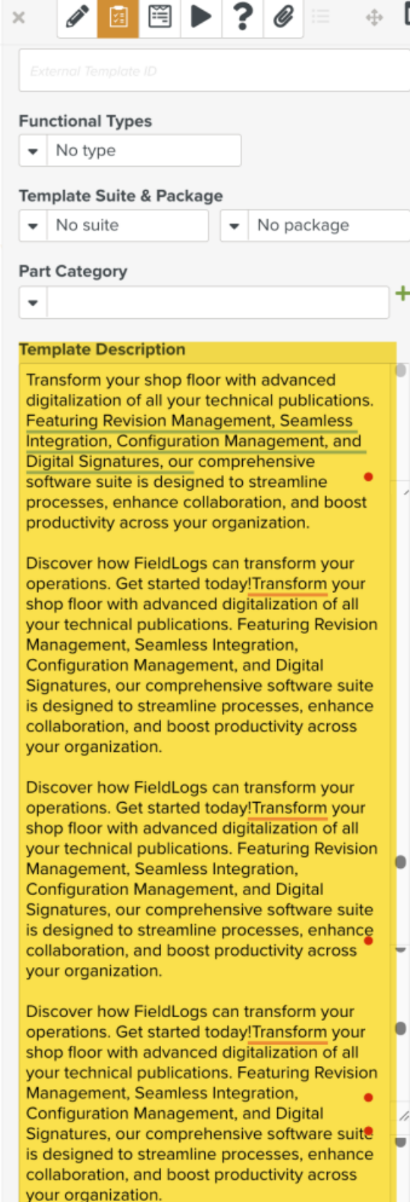 External Template ID

Functional Types

No type

Template Suite & Package

No suite

No package

Part Category

Template Description

Transform your shop floor with advanced digitalization of all your technical publications. Featuring Revision Management, Seamless Integration, Configuration Management, and Digital Signatures, our comprehensive software suite is designed to streamline processes, enhance collaboration, and boost productivity across your organization.

Discover how FieldLogs can transform your operations. Get started today!Transform your shop floor with advanced digitalization of all your technical publications. Featuring Revision Management, Seamless Integration, Configuration Management, and Digital Signatures, our comprehensive software suite is designed to streamline processes, enhance collaboration, and boost productivity across your organization.

Discover how FieldLogs can transform your operations. Get started today!Transform your shop floor with advanced digitalization of all your technical publications. Featuring Revision Management, Seamless Integration, Configuration Management, and Digital Signatures, our comprehensive software suite is designed to streamline processes, enhance collaboration, and boost productivity across your organization.

Discover how FieldLogs can transform your operations. Get started today!Transform your shop floor with advanced digitalization of all your technical publications. Featuring Revision Management, Seamless Integration, Configuration Management, and Digital Signatures, our comprehensive software suite is designed to streamline processes, enhance collaboration, and boost productivity across your organization.